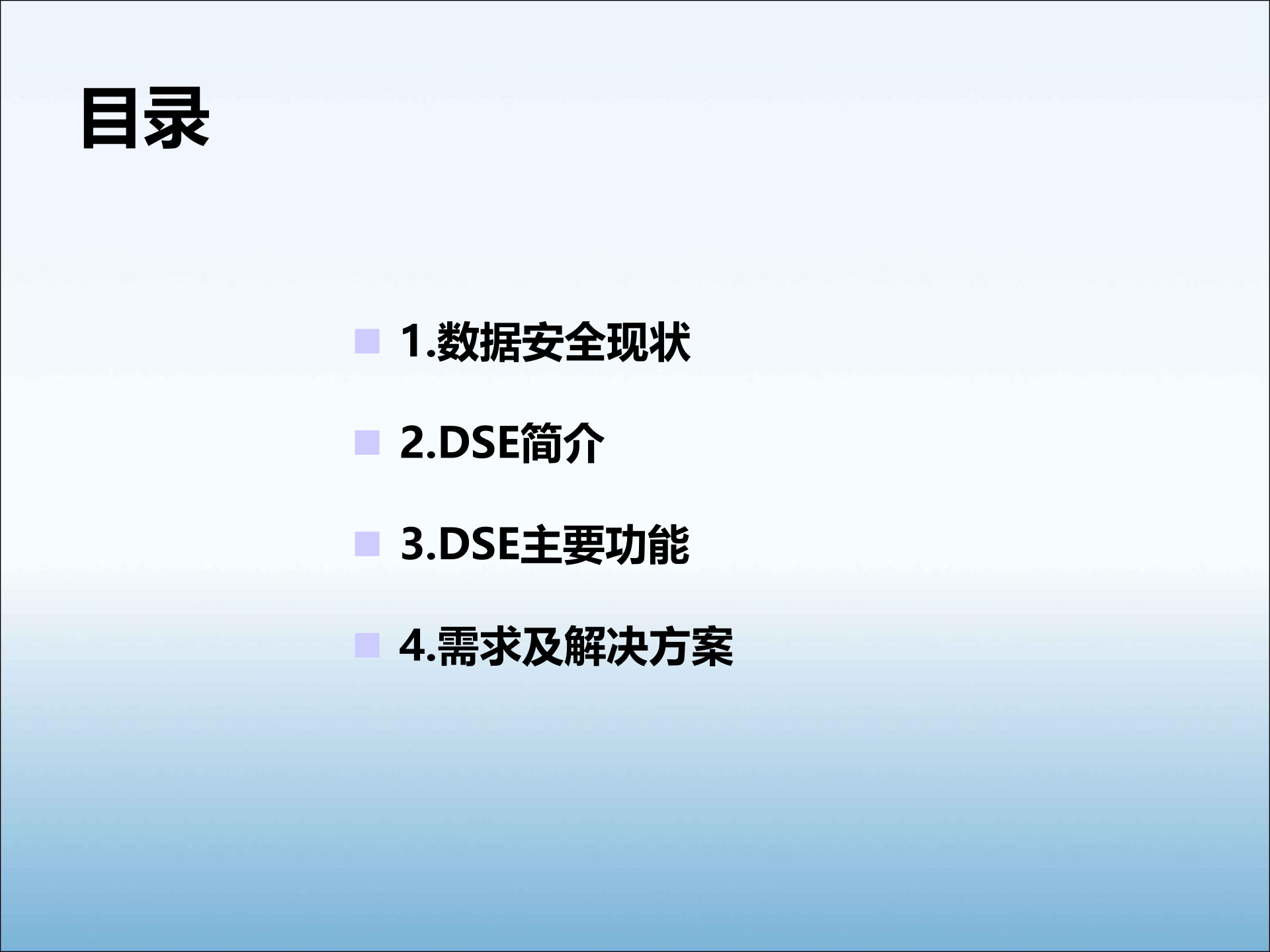 目录

1.数据安全现状

2.DSE简介

3.DSE主要功能

4.需求及解决方案